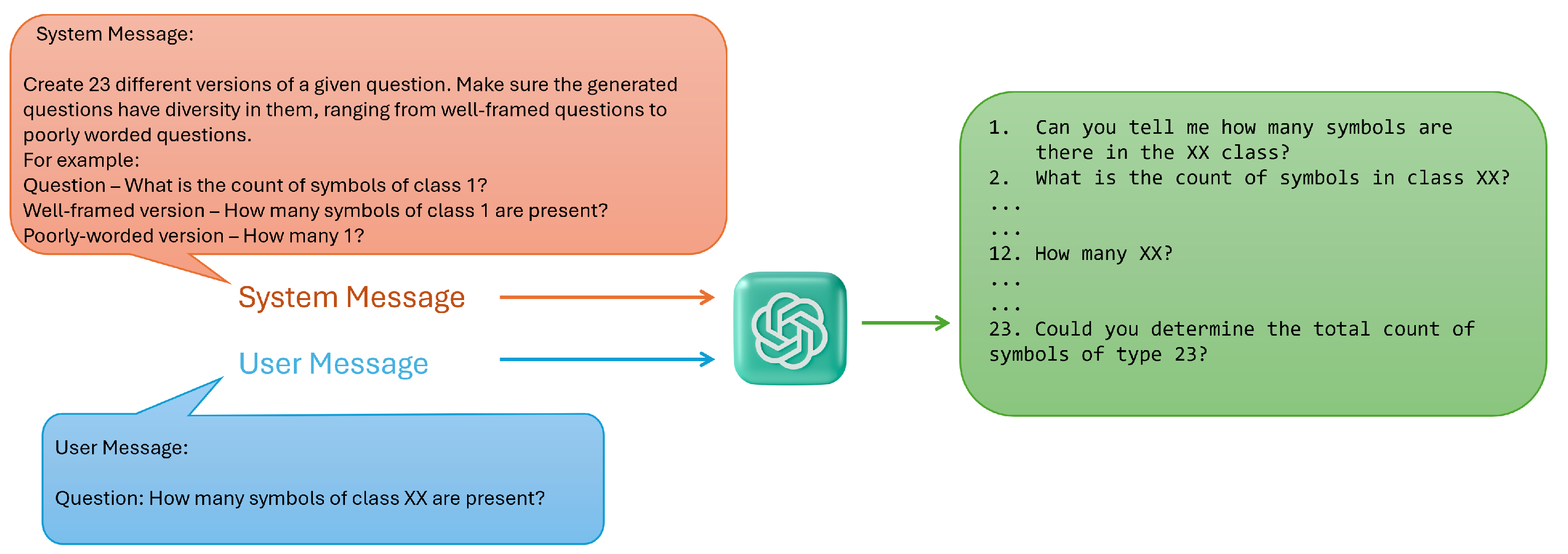 System Message:

Create 23 different versions of a given question. Make sure the generated questions have diversity in them, ranging from well-framed questions to poorly worded questions.
For example:
Question – What is the count of symbols of class 1?
Well-framed version – How many symbols of class 1 are present?
Poorly-worded version – How many 1?

System Message

User Message

User Message:

Question: How many symbols of class XX are present?

1. Can you tell me how many symbols are there in the XX class?
2. What is the count of symbols in class XX?
...
...
12. How many XX?
...
...
23. Could you determine the total count of symbols of type 23?